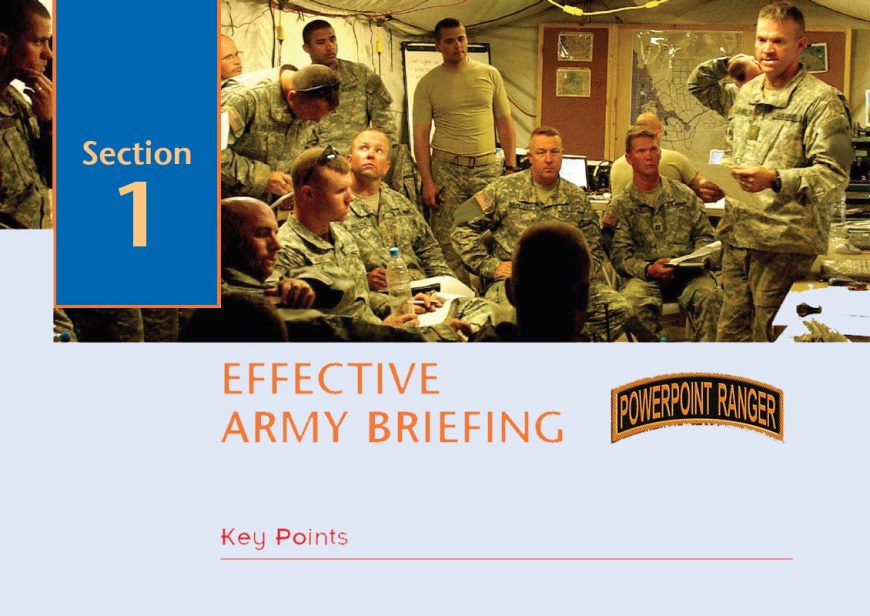 Section
1

EFFECTIVE
ARMY BRIEFING

POWERPOINT RANGER

Key Points